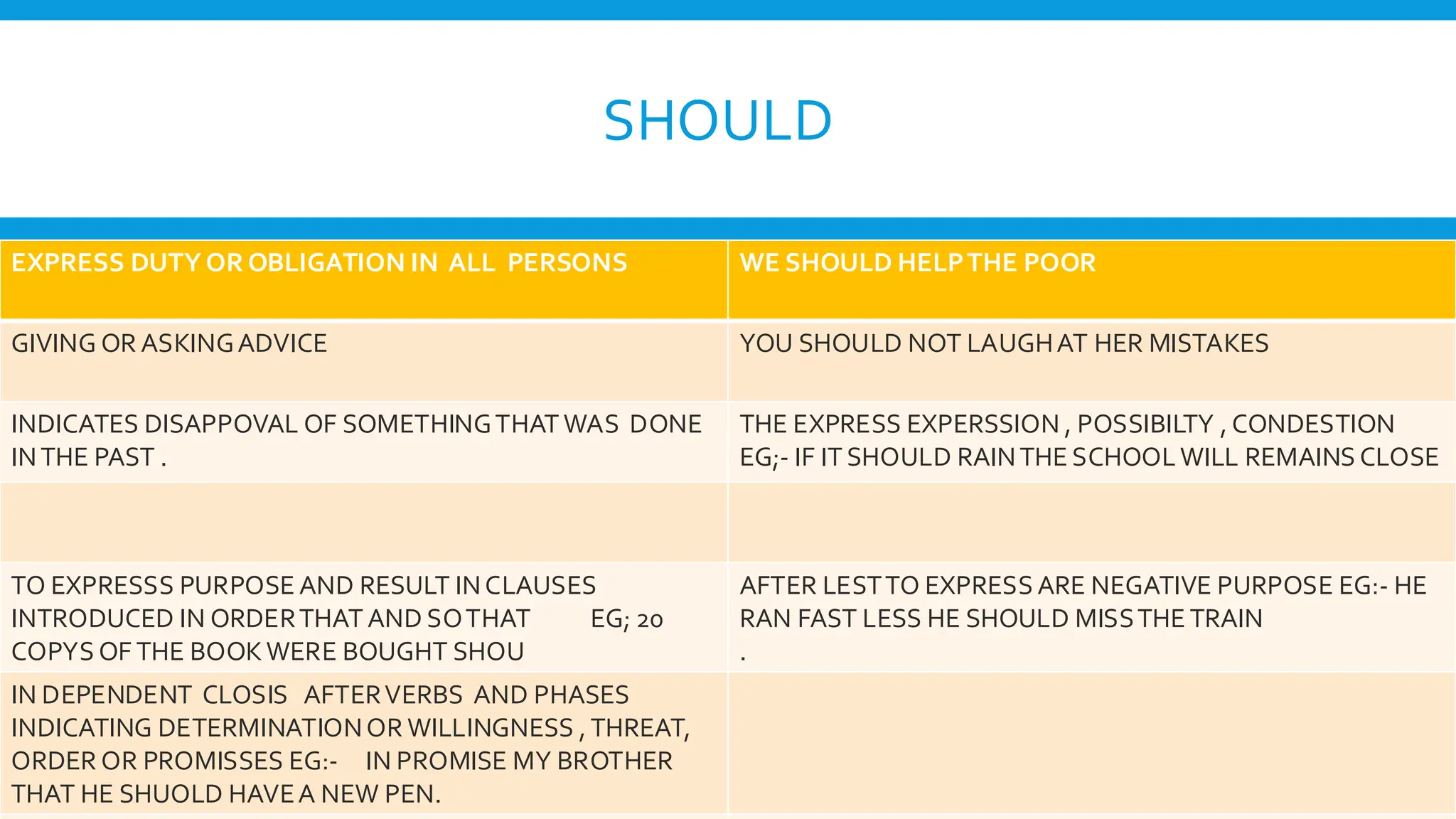 SHOULD

| EXPRESS DUTY OR OBLIGATION IN ALL PERSONS | WE SHOULD HELP THE POOR |
|---|---|
| GIVING OR ASKING ADVICE | YOU SHOULD NOT LAUGH AT HER MISTAKES |
| INDICATES DISAPPOVAL OF SOMETHING THAT WAS DONE IN THE PAST . | THE EXPRESS EXPERSSION , POSSIBILTY , CONDESTION EG;- IF IT SHOULD RAIN THE SCHOOL WILL REMAINS CLOSE |
| | |
| TO EXPRESSS PURPOSE AND RESULT IN CLAUSES INTRODUCED IN ORDER THAT AND SO THAT EG; 20 COPYS OF THE BOOK WERE BOUGHT SHOU | AFTER LEST TO EXPRESS ARE NEGATIVE PURPOSE EG:- HE RAN FAST LESS HE SHOULD MISS THE TRAIN . |
| IN DEPENDENT CLOSIS AFTER VERBS AND PHASES INDICATING DETERMINATION OR WILLINGNESS , THREAT, ORDER OR PROMISSES EG:- IN PROMISE MY BROTHER THAT HE SHUOLD HAVE A NEW PEN. | |